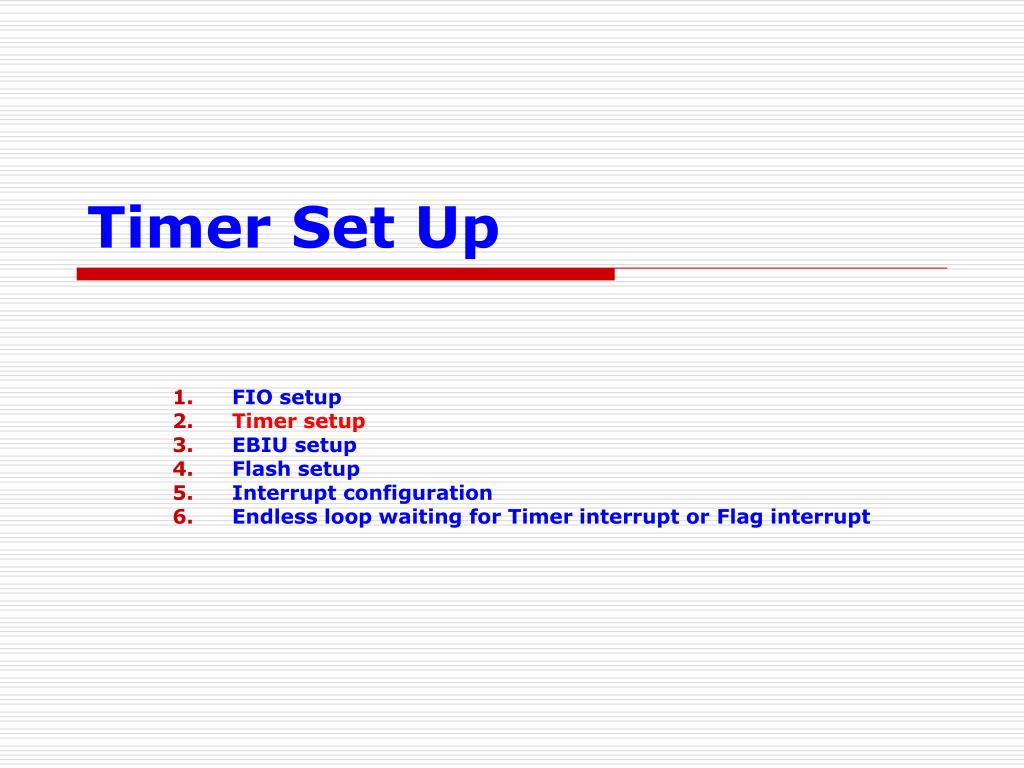 Timer Set Up

1. FIO setup
2. Timer setup
3. EBIU setup
4. Flash setup
5. Interrupt configuration
6. Endless loop waiting for Timer interrupt or Flag interrupt